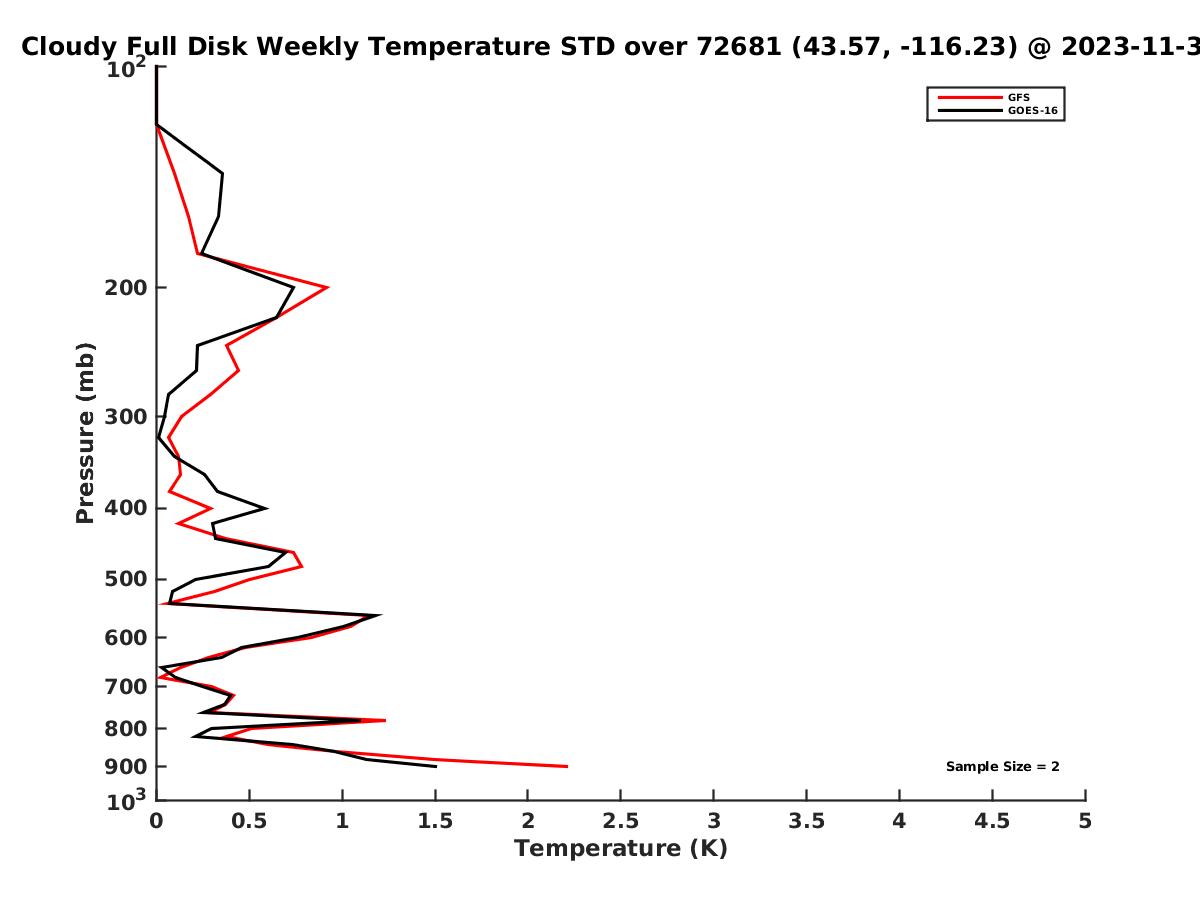 Cloudy Full Disk Weekly Temperature STD over 72681 (43.57, -116.23) @ 2023-11-3

GFS
GOES-16

Pressure (mb)

$10^2$
200
300
400
500
600
700
800
900
$10^3$

Sample Size = 2

0
0.5
1
1.5
2
2.5
3
3.5
4
4.5
5

Temperature (K)